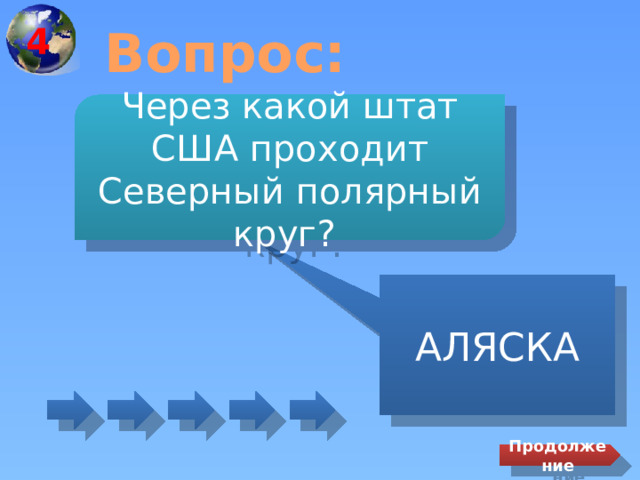 4

Вопрос:

Через какой штат США проходит Северный полярный круг?

АЛЯСКА

Продолжение